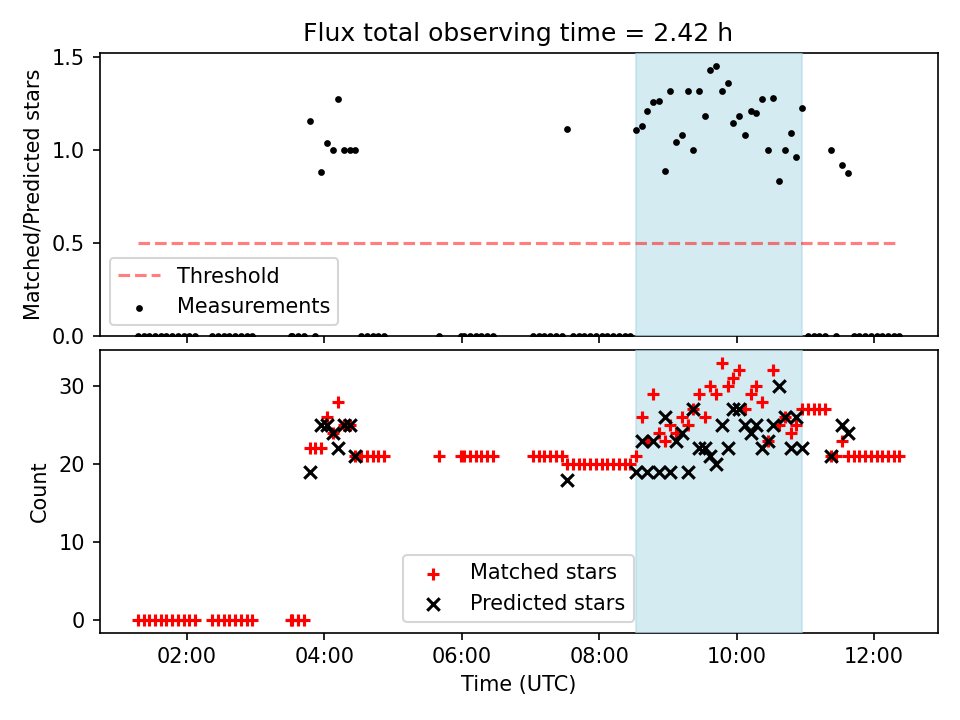 Flux total observing time = 2.42 h

Matched/Predicted stars

1.5
1.0
0.5
0.0

Threshold
Measurements

Count

30
20
10
0

Matched stars
Predicted stars

02:00
04:00
06:00
08:00
10:00
12:00

Time (UTC)